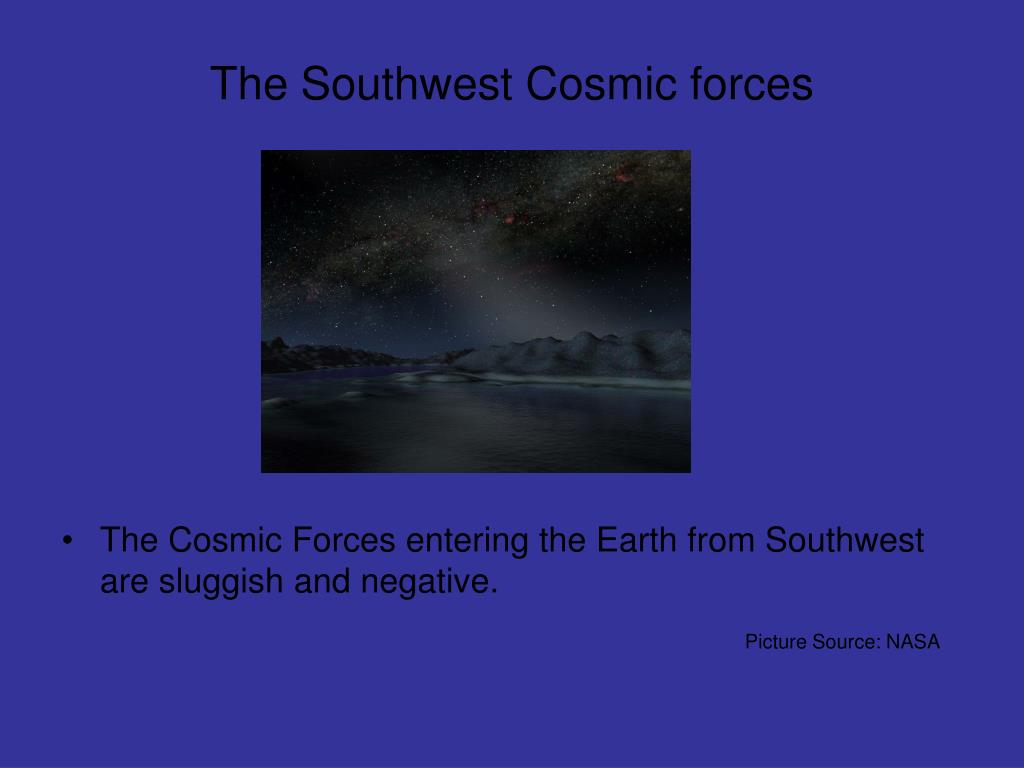 The Southwest Cosmic forces

• The Cosmic Forces entering the Earth from Southwest are sluggish and negative.

Picture Source: NASA